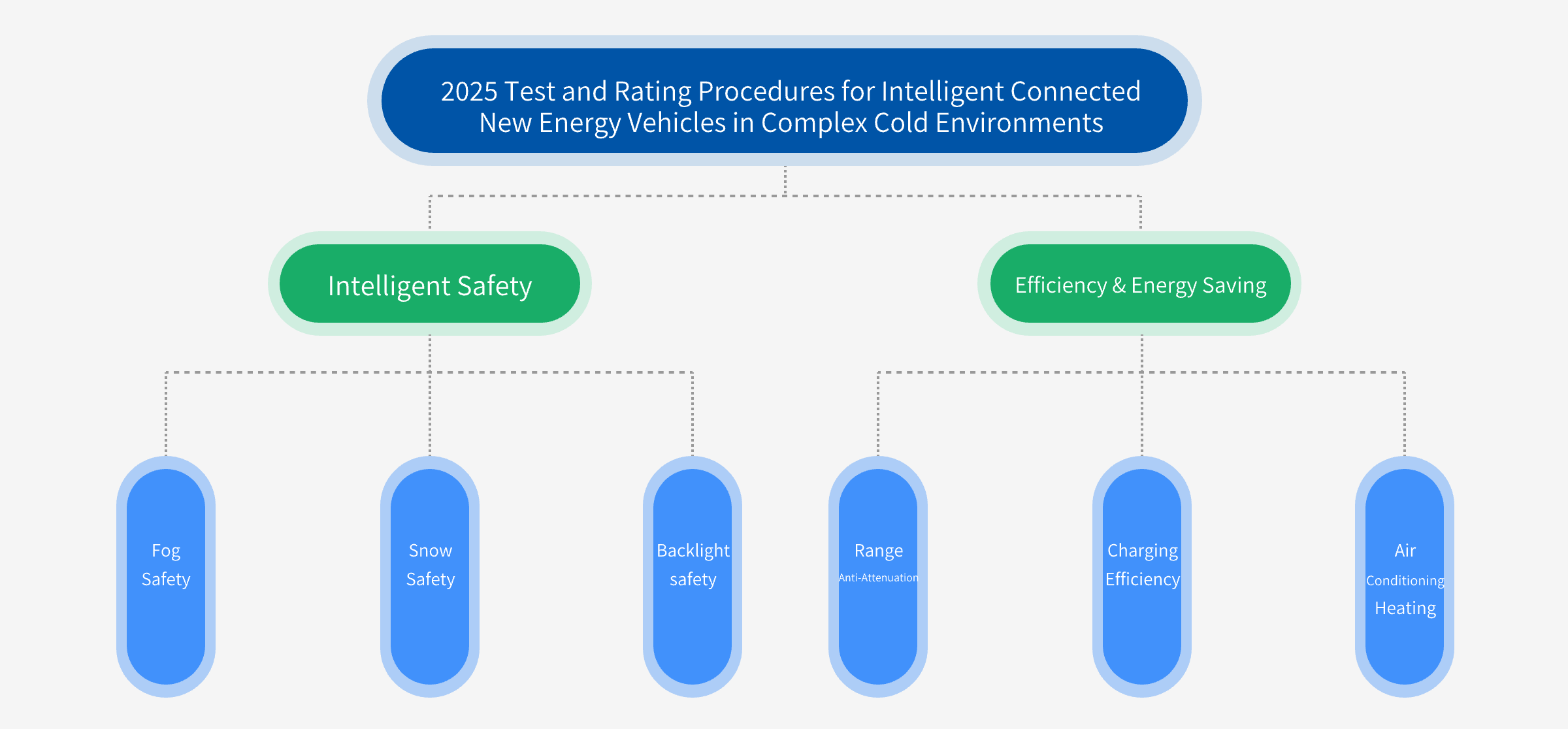 2025 Test and Rating Procedures for Intelligent Connected New Energy Vehicles in Complex Cold Environments

Intelligent Safety

Efficiency & Energy Saving

Fog Safety

Snow Safety

Backlight safety

Range Anti-Attenuation

Charging Efficiency

Air Conditioning Heating